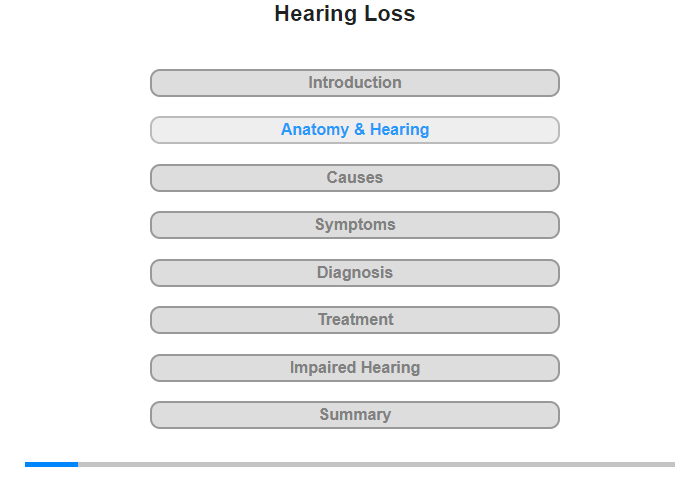 Hearing Loss

Introduction

Anatomy & Hearing

Causes

Symptoms

Diagnosis

Treatment

Impaired Hearing

Summary